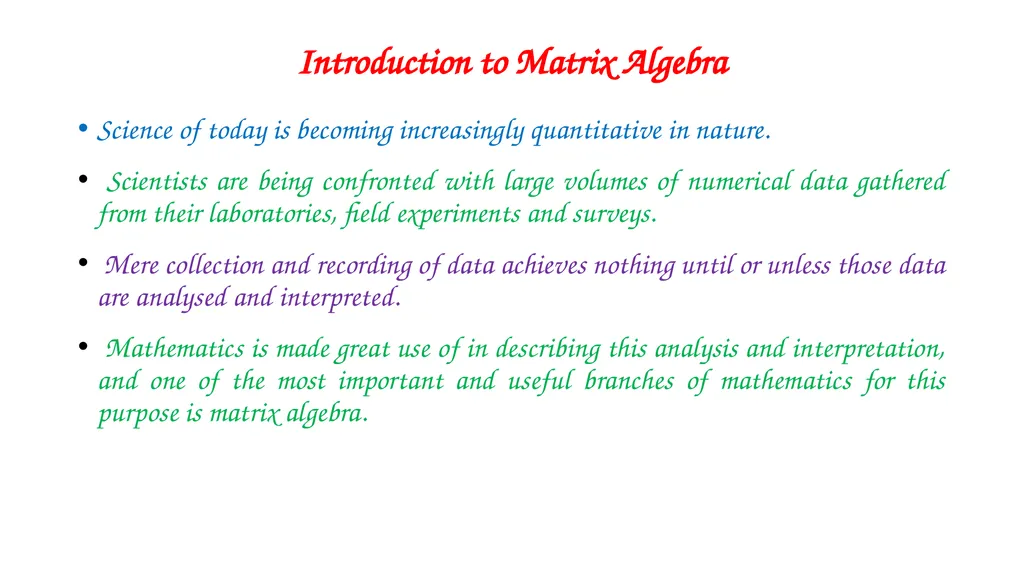 Introduction to Matrix Algebra

• Science of today is becoming increasingly quantitative in nature.

• Scientists are being confronted with large volumes of numerical data gathered from their laboratories, field experiments and surveys.

• Mere collection and recording of data achieves nothing until or unless those data are analysed and interpreted.

• Mathematics is made great use of in describing this analysis and interpretation, and one of the most important and useful branches of mathematics for this purpose is matrix algebra.